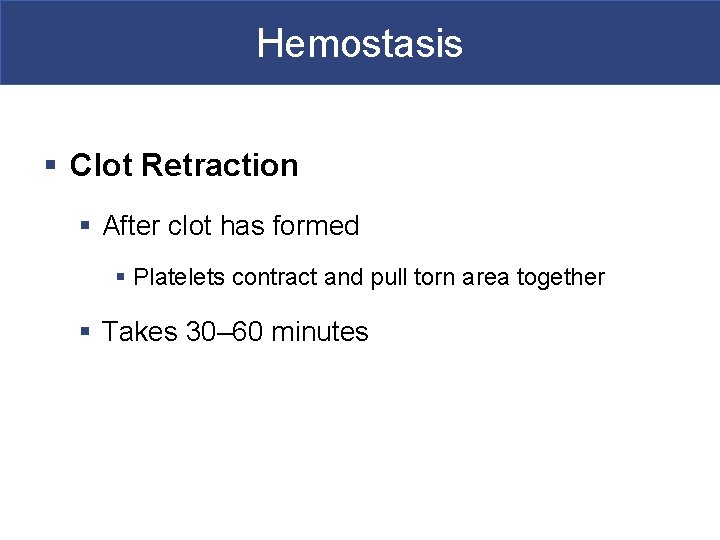 Hemostasis

▪ Clot Retraction

▪ After clot has formed

▪ Platelets contract and pull torn area together

▪ Takes 30–60 minutes